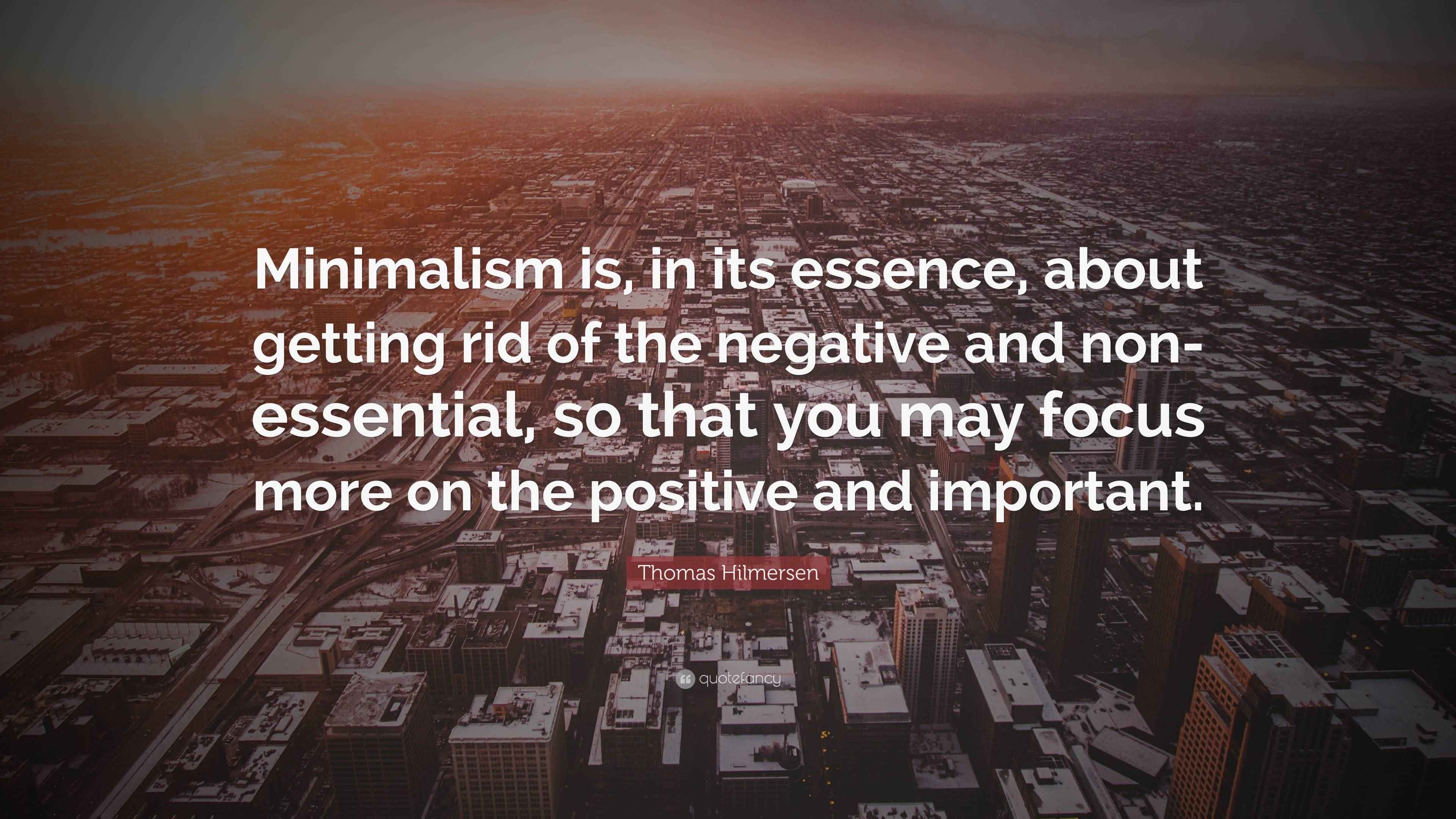 Minimalism is, in its essence, about getting rid of the negative and non-essential, so that you may focus more on the positive and important.

Thomas Hilmersen

quotefancy